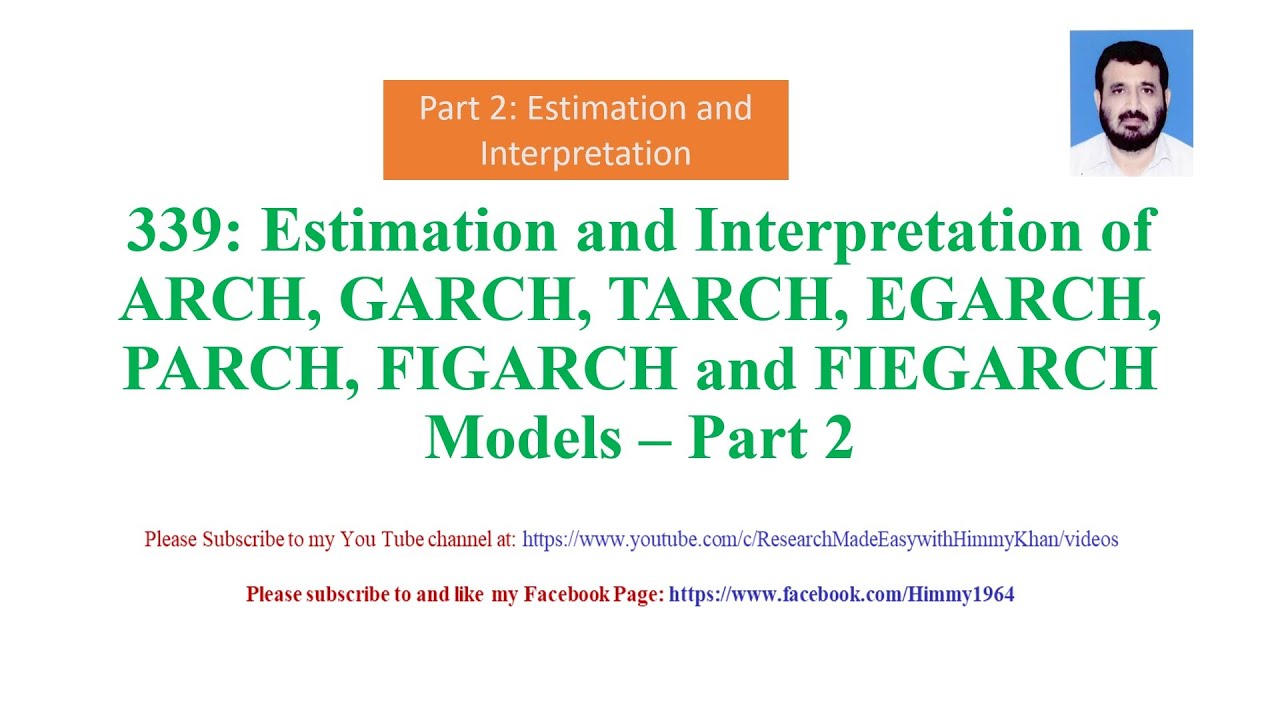 Part 2: Estimation and Interpretation

339: Estimation and Interpretation of ARCH, GARCH, TARCH, EGARCH, PARCH, FIGARCH and FIEGARCH Models – Part 2

Please Subscribe to my You Tube channel at: https://www.youtube.com/c/ResearchMadeEasywithHimmyKhan/videos

Please subscribe to and like my Facebook Page: https://www.facebook.com/Himmy1964